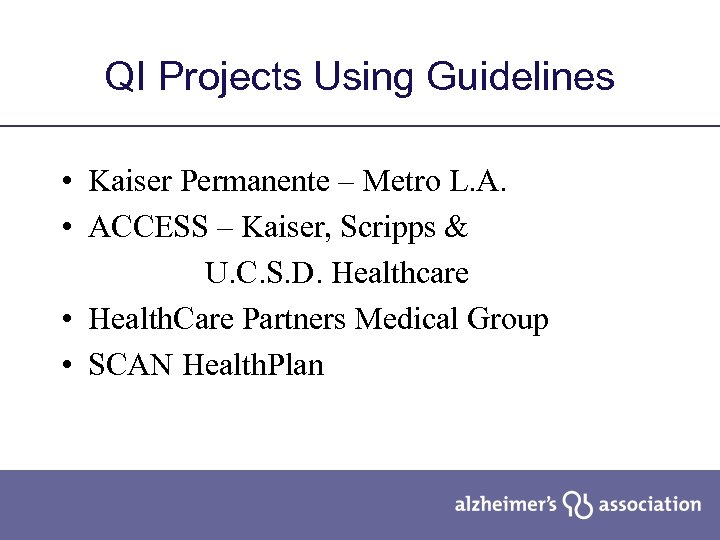 QI Projects Using Guidelines

• Kaiser Permanente – Metro L.A.
• ACCESS – Kaiser, Scripps & U.C.S.D. Healthcare
• HealthCare Partners Medical Group
• SCAN HealthPlan

alzheimer's association